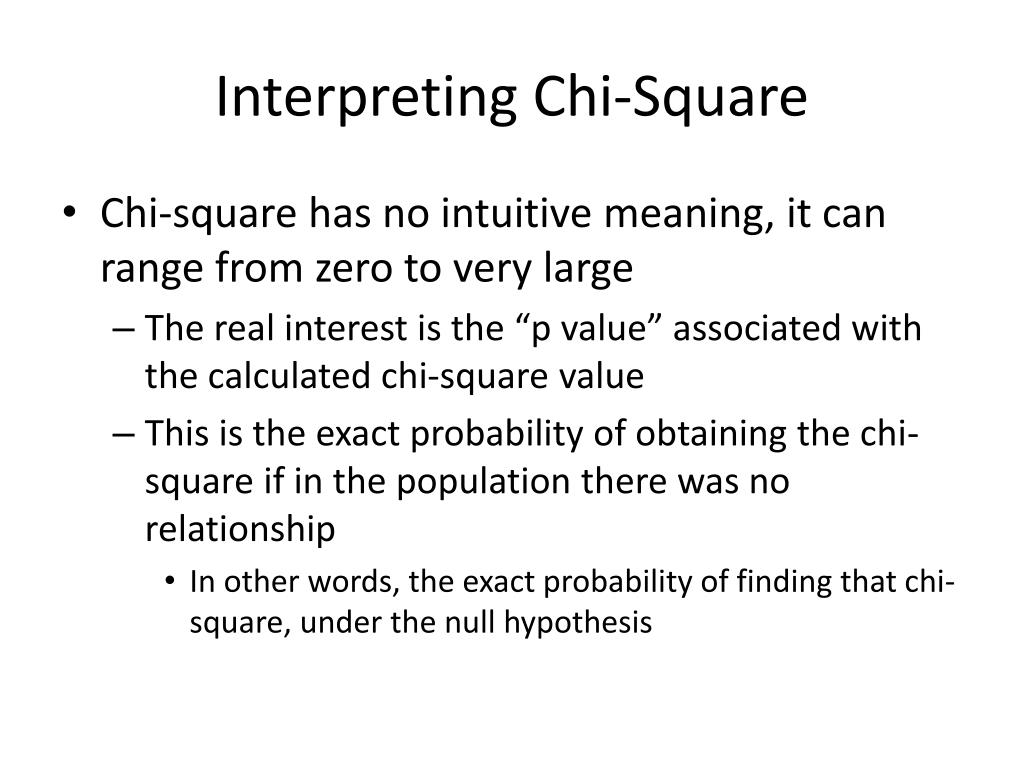 Interpreting Chi-Square

• Chi-square has no intuitive meaning, it can range from zero to very large

– The real interest is the “p value” associated with the calculated chi-square value

– This is the exact probability of obtaining the chi-square if in the population there was no relationship

• In other words, the exact probability of finding that chi-square, under the null hypothesis